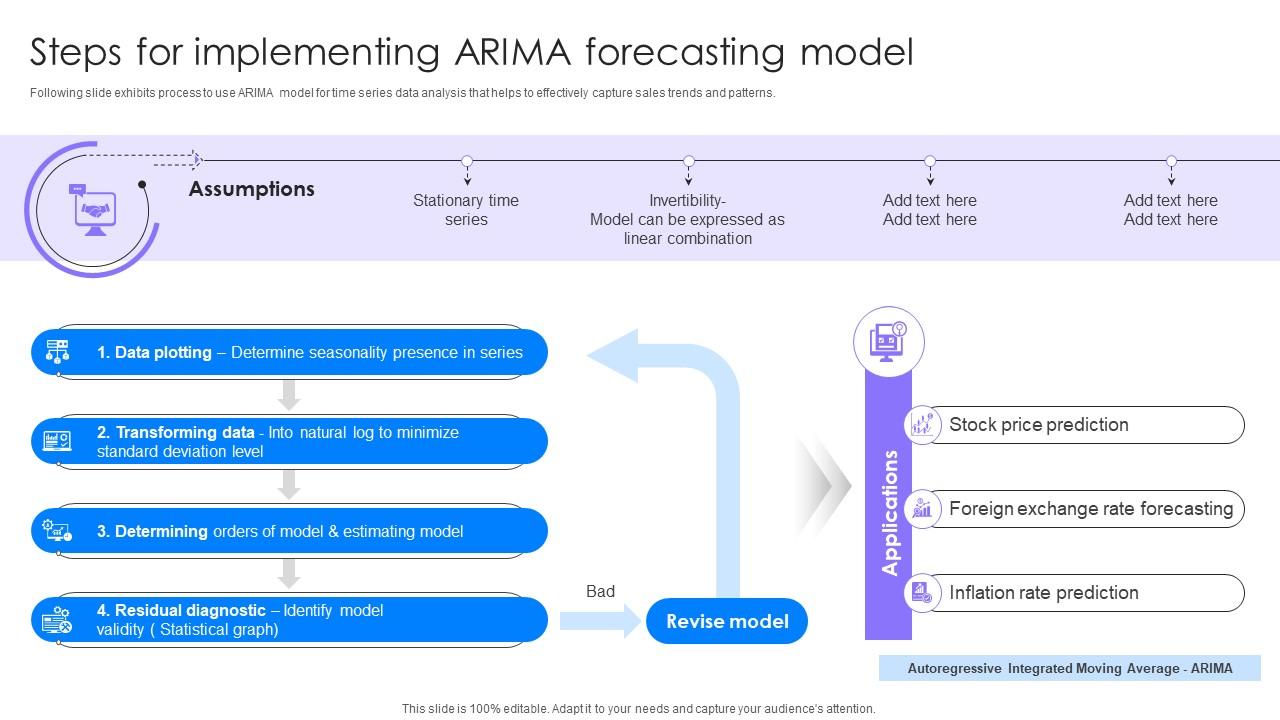 Steps for implementing ARIMA forecasting model

Following slide exhibits process to use ARIMA model for time series data analysis that helps to effectively capture sales trends and patterns.

Assumptions

Stationary time series

Invertibility- Model can be expressed as linear combination

Add text here Add text here

Add text here Add text here

1. Data plotting – Determine seasonality presence in series

2. Transforming data - Into natural log to minimize standard deviation level

3. Determining orders of model & estimating model

4. Residual diagnostic – Identify model validity ( Statistical graph)

Bad

Revise model

Applications

Stock price prediction

Foreign exchange rate forecasting

Inflation rate prediction

Autoregressive Integrated Moving Average - ARIMA

This slide is 100% editable. Adapt it to your needs and capture your audience's attention.